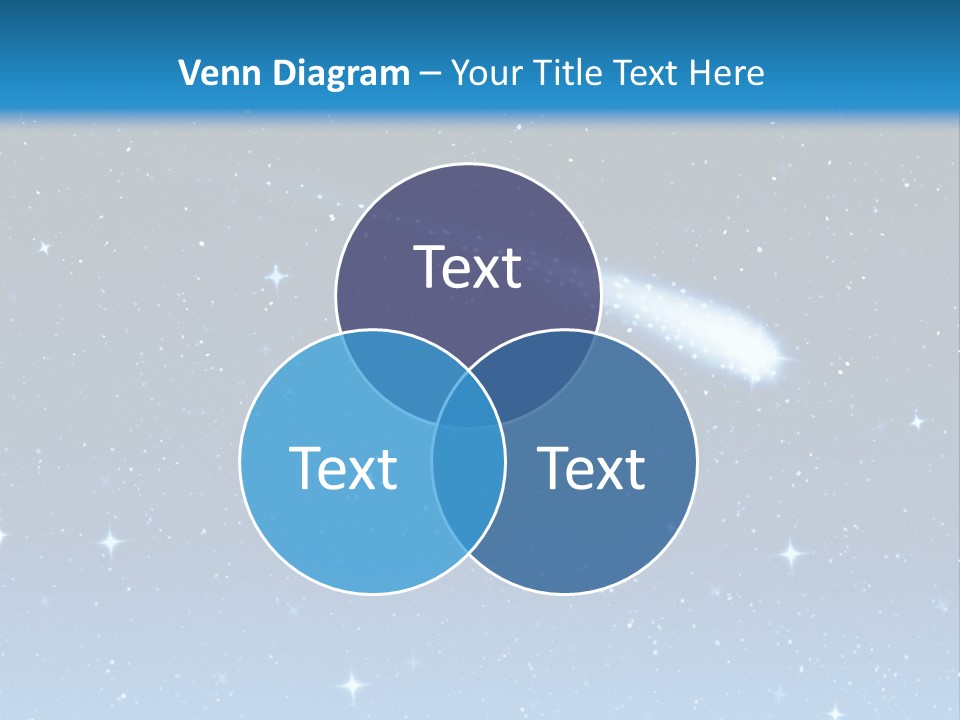 Venn Diagram – Your Title Text Here

Text

Text

Text